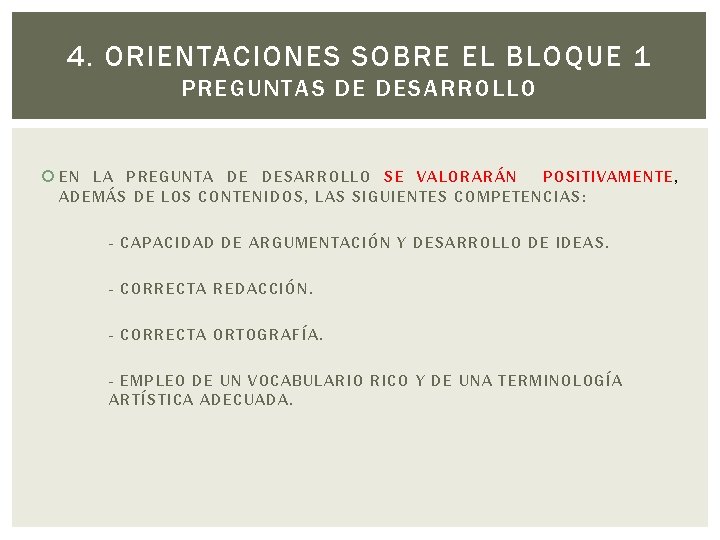 4. ORIENTACIONES SOBRE EL BLOQUE 1
PREGUNTAS DE DESARROLLO

EN LA PREGUNTA DE DESARROLLO SE VALORARÁN POSITIVAMENTE, ADEMÁS DE LOS CONTENIDOS, LAS SIGUIENTES COMPETENCIAS:

- CAPACIDAD DE ARGUMENTACIÓN Y DESARROLLO DE IDEAS.

- CORRECTA REDACCIÓN.

- CORRECTA ORTOGRAFÍA.

- EMPLEO DE UN VOCABULARIO RICO Y DE UNA TERMINOLOGÍA ARTÍSTICA ADECUADA.